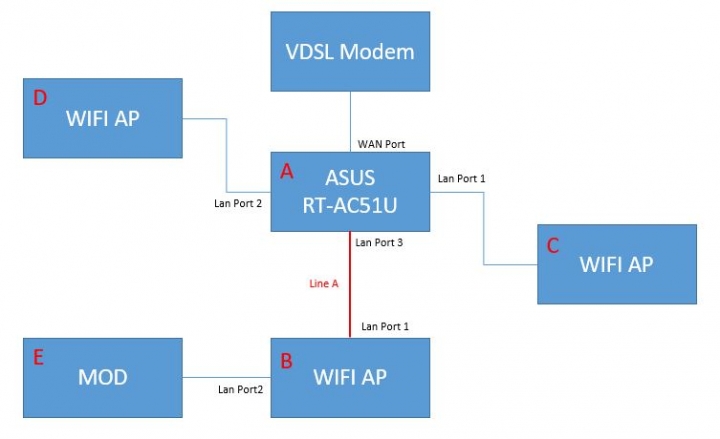 VDSL Modem

D
WIFI AP

WAN Port

A
ASUS
RT-AC51U

Lan Port 1

Lan Port 2

Lan Port 3

C
WIFI AP

Line A

Lan Port 1

E
MOD

Lan Port2

B
WIFI AP